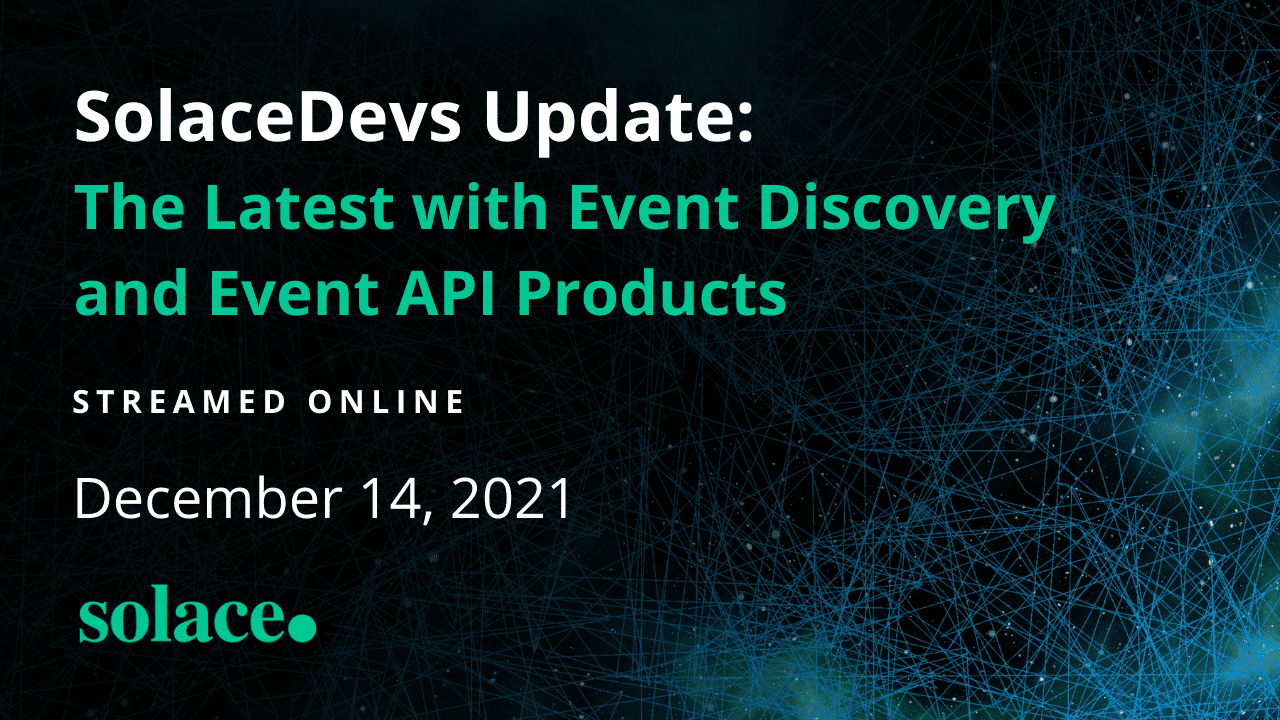 SolaceDevs Update:
The Latest with Event Discovery and Event API Products

STREAMED ONLINE

December 14, 2021

solace